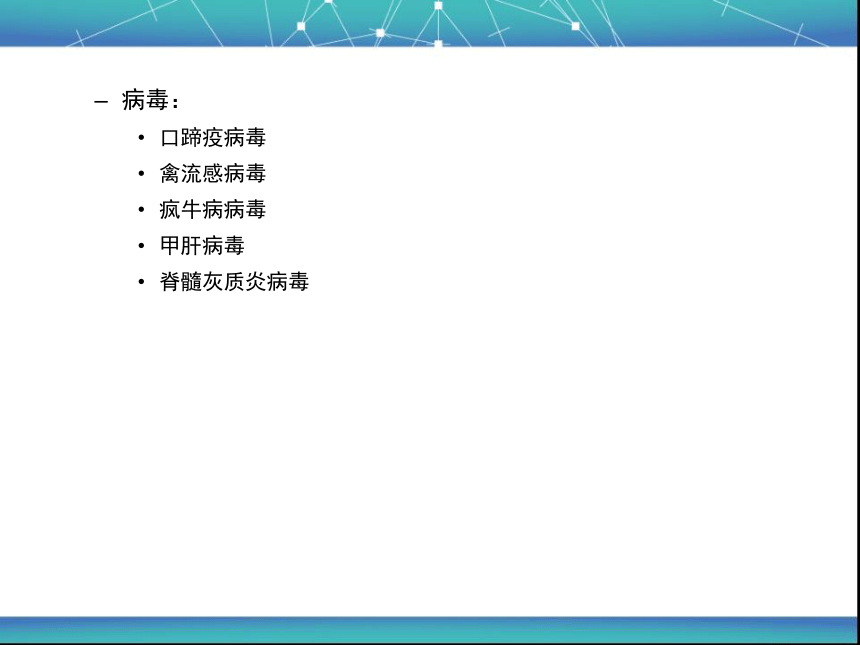 – 病毒：

• 口蹄疫病毒
• 禽流感病毒
• 疯牛病病毒
• 甲肝病毒
• 脊髓灰质炎病毒